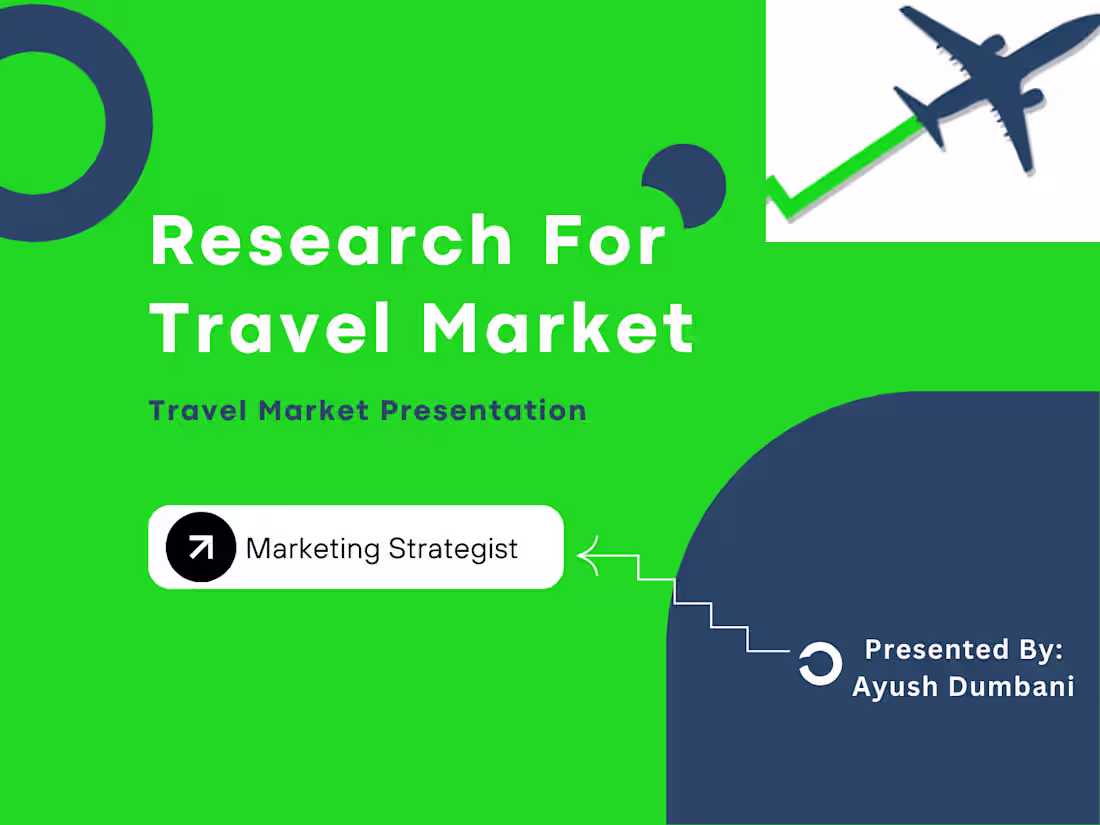 Research For Travel Market

Travel Market Presentation

Marketing Strategist

Presented By:
Ayush Dumbani